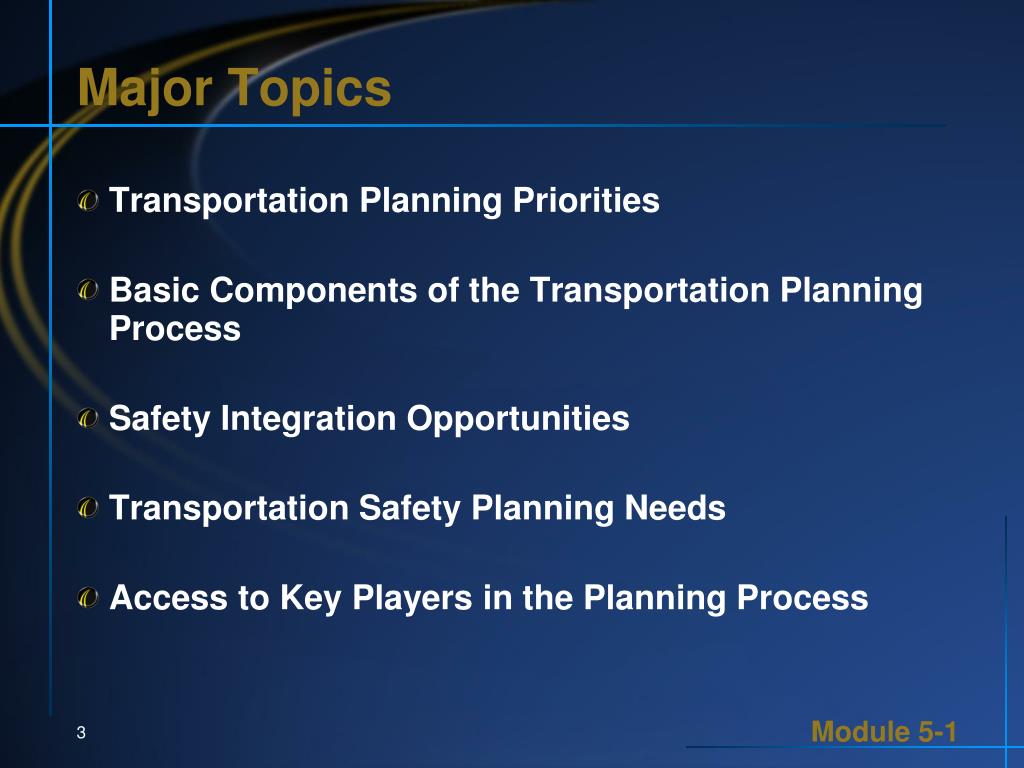 Major Topics

Transportation Planning Priorities

Basic Components of the Transportation Planning Process

Safety Integration Opportunities

Transportation Safety Planning Needs

Access to Key Players in the Planning Process

3

Module 5-1